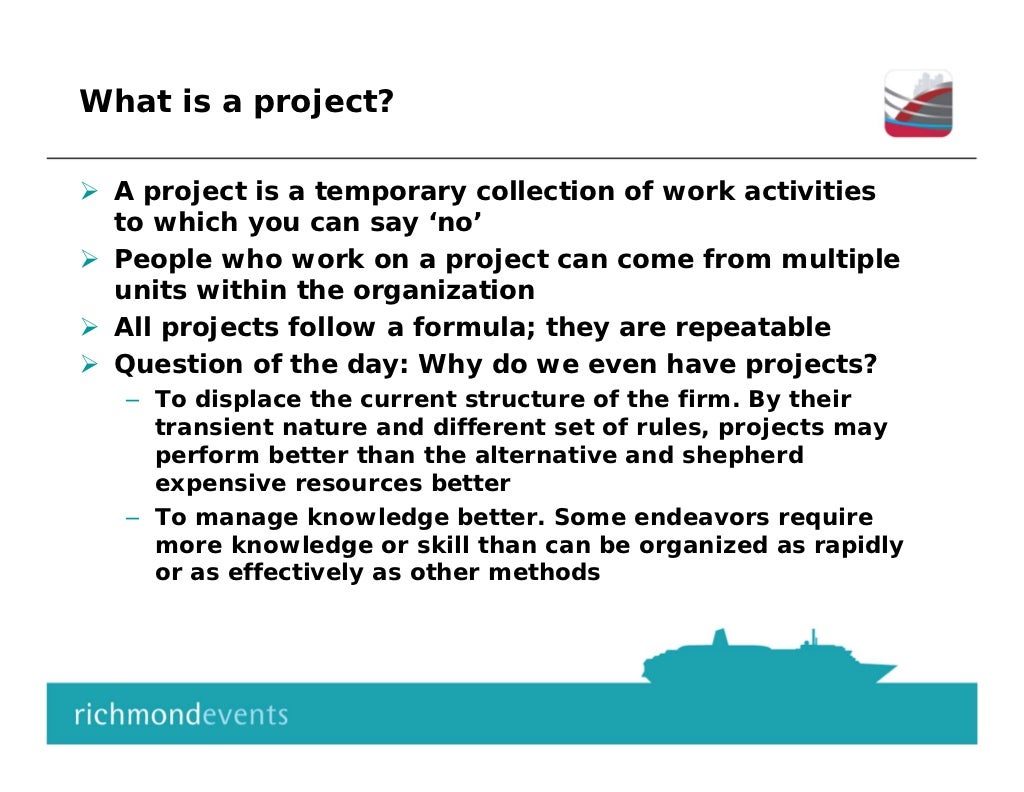 What is a project?

➢ A project is a temporary collection of work activities to which you can say ‘no’

➢ People who work on a project can come from multiple units within the organization

➢ All projects follow a formula; they are repeatable

➢ Question of the day: Why do we even have projects?

– To displace the current structure of the firm. By their transient nature and different set of rules, projects may perform better than the alternative and shepherd expensive resources better

– To manage knowledge better. Some endeavors require more knowledge or skill than can be organized as rapidly or as effectively as other methods

richmondevents